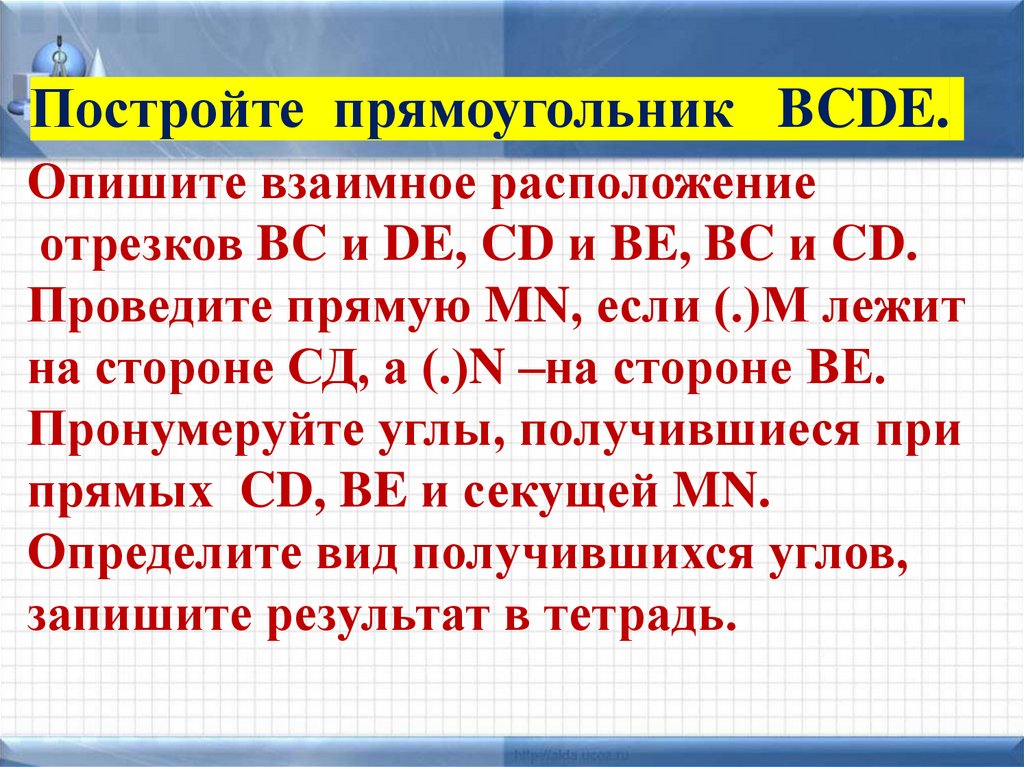 Постройте прямоугольник BCDE.

Опишите взаимное расположение отрезков BC и DE, CD и BE, BC и CD. Проведите прямую MN, если (.)M лежит на стороне СД, а (.)N –на стороне BE. Пронумеруйте углы, получившиеся при прямых CD, BE и секущей MN. Определите вид получившихся углов, запишите результат в тетрадь.

http://aida.ucoz.ru